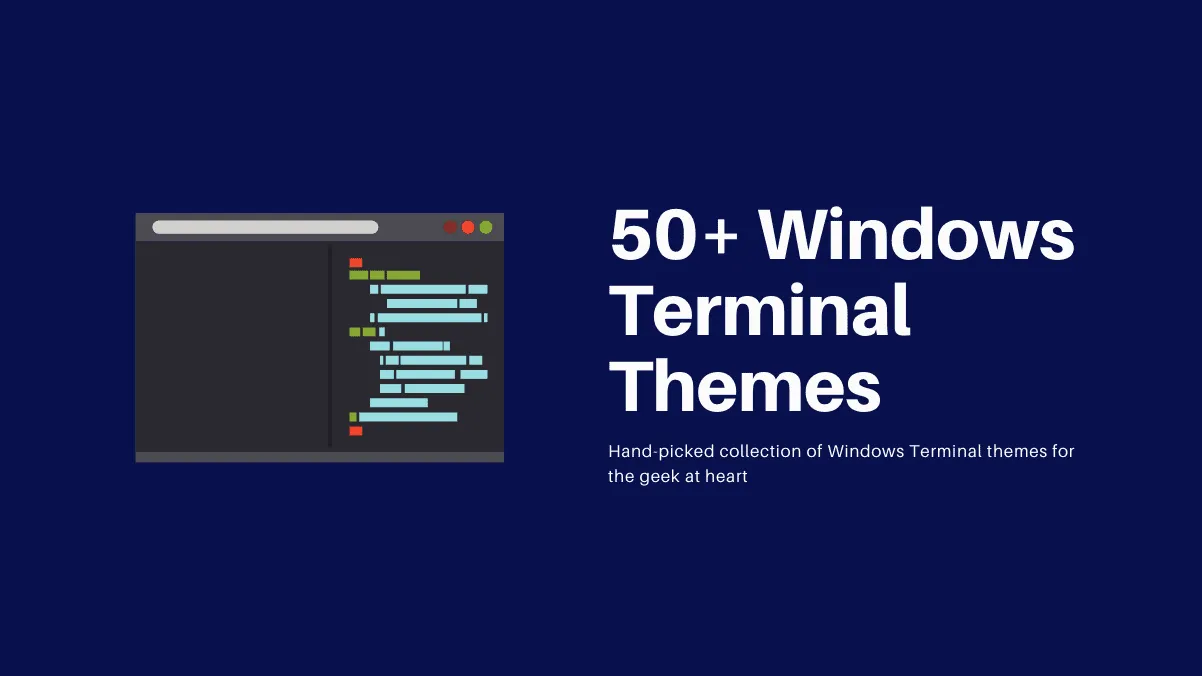 50+ Windows Terminal Themes

Hand-picked collection of Windows Terminal themes for the geek at heart